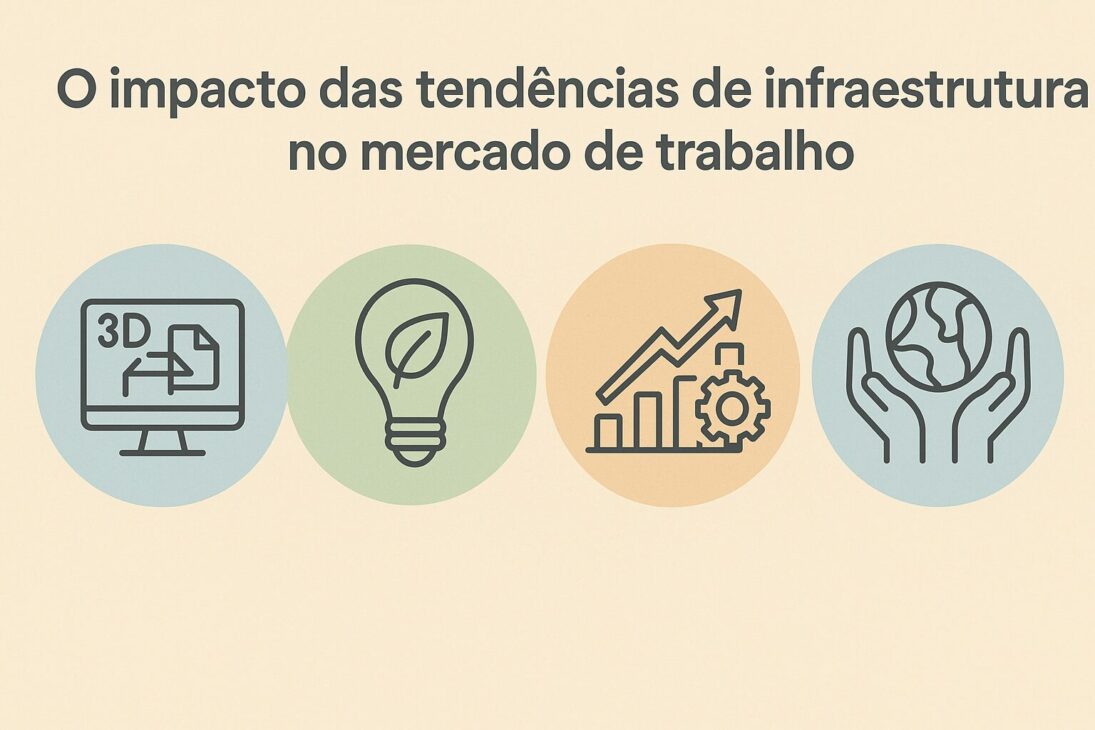 O impacto das tendências de infraestrutura no mercado de trabalho

3D